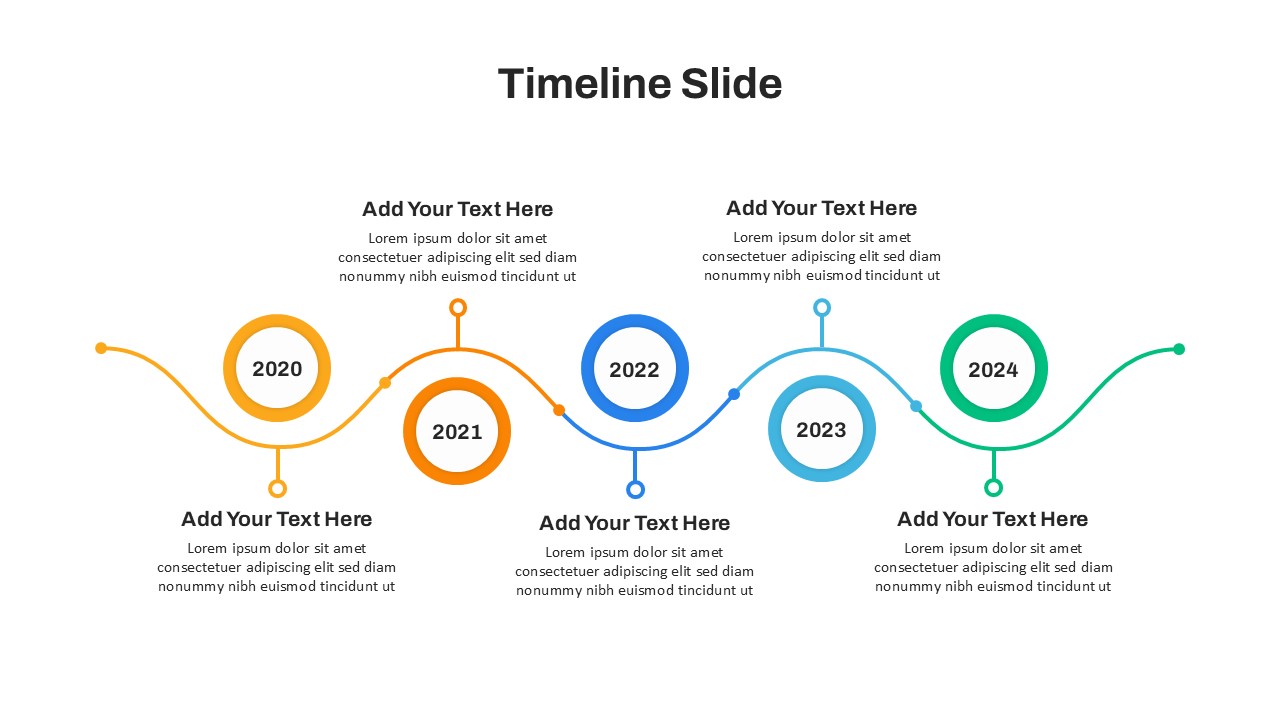 Timeline Slide

Add Your Text Here
Lorem ipsum dolor sit amet consectetuer adipiscing elit sed diam nonummy nibh euismod tincidunt ut

Add Your Text Here
Lorem ipsum dolor sit amet consectetuer adipiscing elit sed diam nonummy nibh euismod tincidunt ut

2020

2021

2022

2023

2024

Add Your Text Here
Lorem ipsum dolor sit amet consectetuer adipiscing elit sed diam nonummy nibh euismod tincidunt ut

Add Your Text Here
Lorem ipsum dolor sit amet consectetuer adipiscing elit sed diam nonummy nibh euismod tincidunt ut

Add Your Text Here
Lorem ipsum dolor sit amet consectetuer adipiscing elit sed diam nonummy nibh euismod tincidunt ut